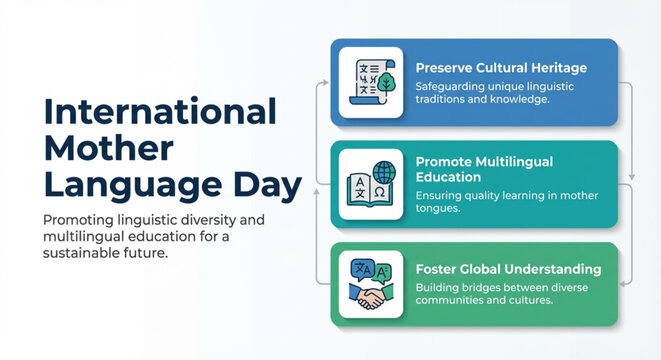 International Mother Language Day

Promoting linguistic diversity and multilingual education for a sustainable future.

Preserve Cultural Heritage

Safeguarding unique linguistic traditions and knowledge.

Promote Multilingual Education

Ensuring quality learning in mother tongues.

Foster Global Understanding

Building bridges between diverse communities and cultures.